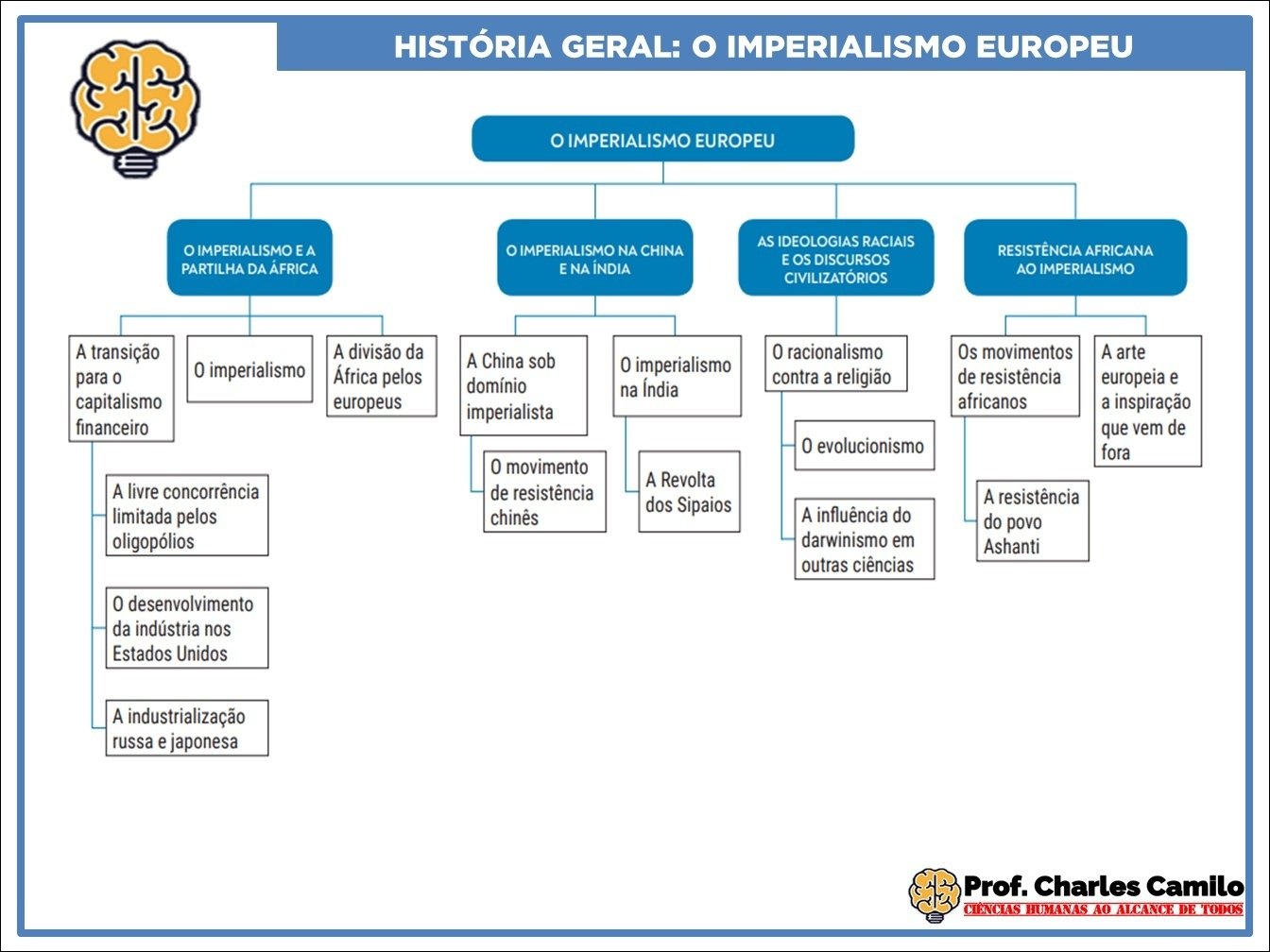 HISTÓRIA GERAL: O IMPERIALISMO EUROPEU

O IMPERIALISMO EUROPEU

O IMPERIALISMO E A PARTILHA DA ÁFRICA

A transição para o capitalismo financeiro

A livre concorrência limitada pelos oligopólios

O desenvolvimento da indústria nos Estados Unidos

A industrialização russa e japonesa

O imperialismo

A divisão da África pelos europeus

O IMPERIALISMO NA CHINA E NA ÍNDIA

A China sob domínio imperialista

O movimento de resistência chinês

O imperialismo na Índia

A Revolta dos Sipaios

AS IDEOLOGIAS RACIAIS E OS DISCURSOS CIVILIZATÓRIOS

O racionalismo contra a religião

O evolucionismo

A influência do darwinismo em outras ciências

RESISTÊNCIA AFRICANA AO IMPERIALISMO

Os movimentos de resistência africanos

A resistência do povo Ashanti

A arte europeia e a inspiração que vem de fora

Prof. Charles Camilo
CIÊNCIAS HUMANAS AO ALCANCE DE TODOS